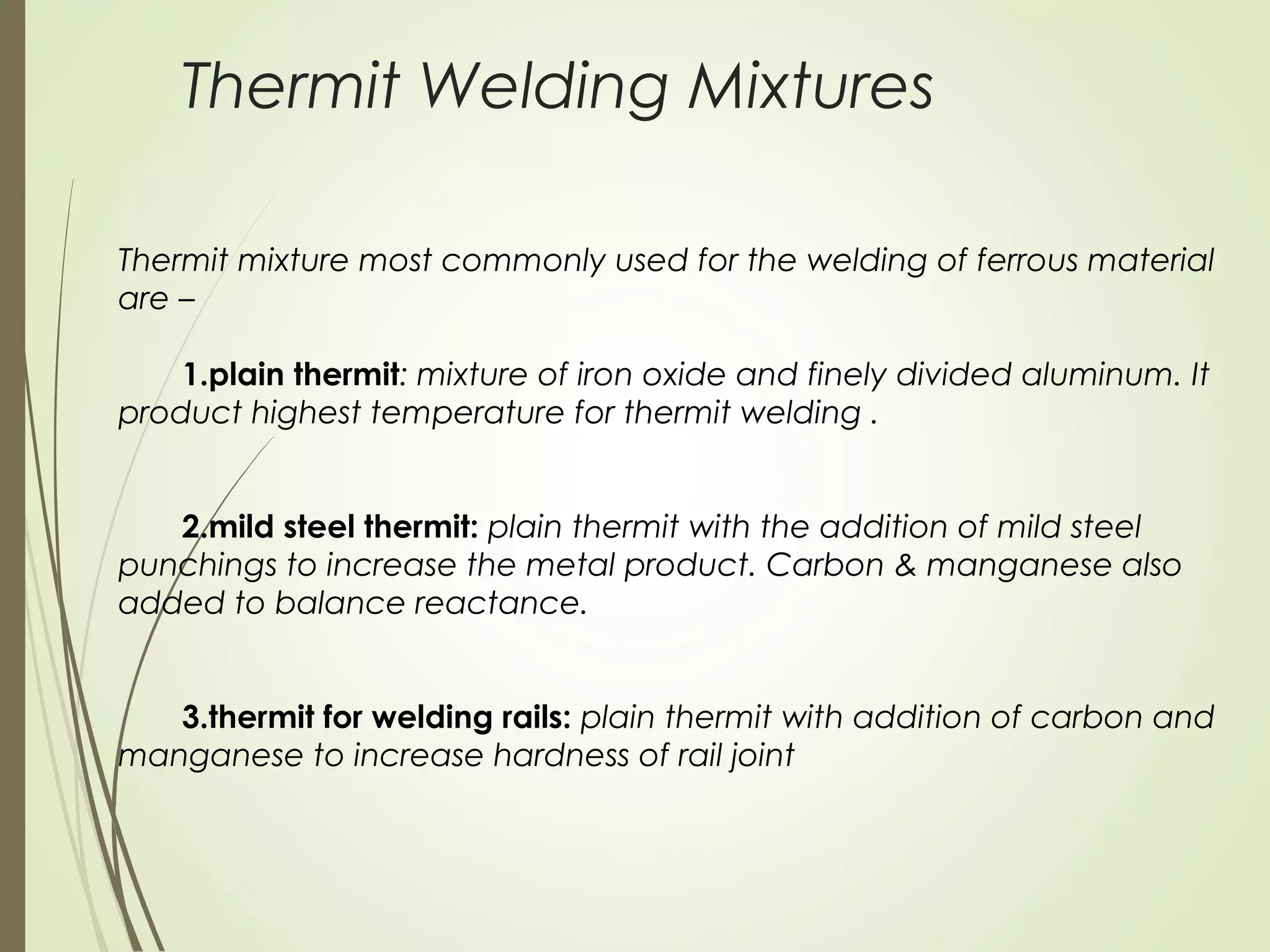 Thermit Welding Mixtures

Thermit mixture most commonly used for the welding of ferrous material are –

1.plain thermit: mixture of iron oxide and finely divided aluminum. It product highest temperature for thermit welding .

2.mild steel thermit: plain thermit with the addition of mild steel punchings to increase the metal product. Carbon & manganese also added to balance reactance.

3.thermit for welding rails: plain thermit with addition of carbon and manganese to increase hardness of rail joint